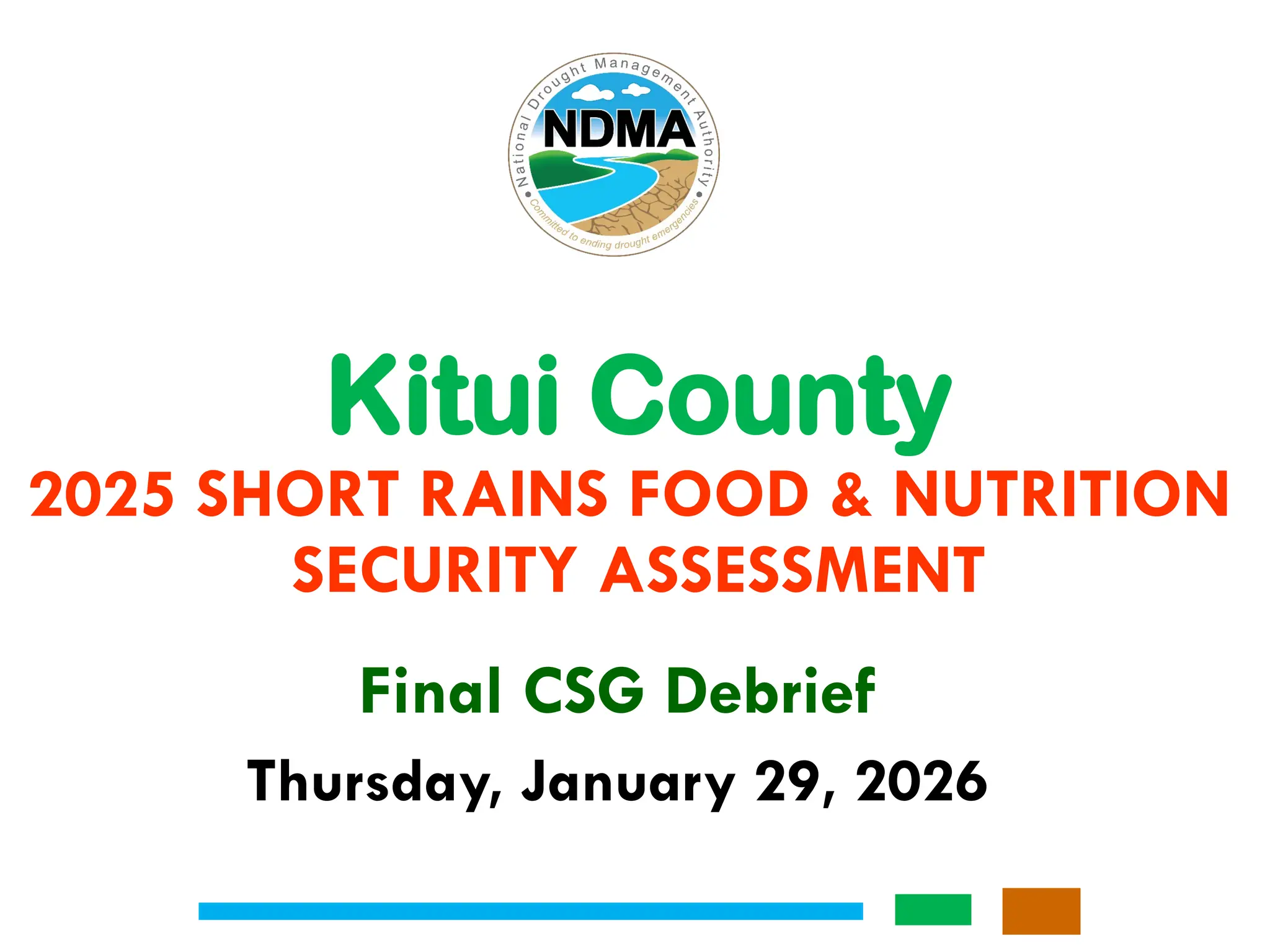 National Drought Management Authority
NDMA
Committed to ending drought emergencies

Kitui County
2025 SHORT RAINS FOOD & NUTRITION SECURITY ASSESSMENT

Final CSG Debrief

Thursday, January 29, 2026